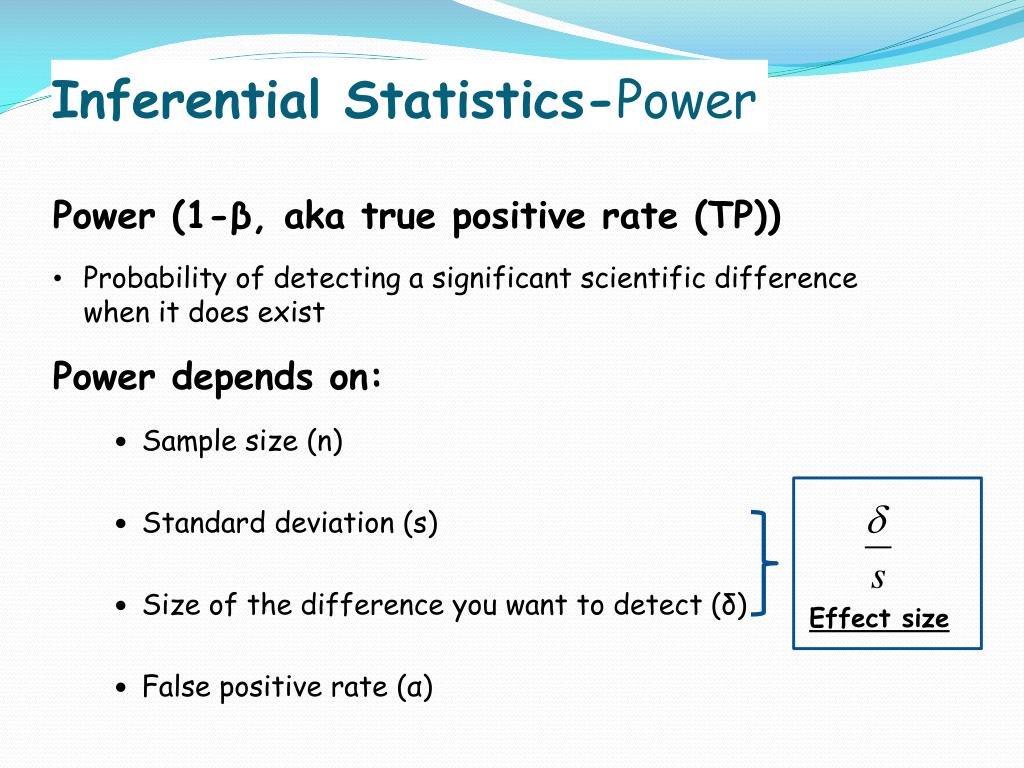 Inferential Statistics-Power

Power (1-β, aka true positive rate (TP))

• Probability of detecting a significant scientific difference when it does exist

Power depends on:

• Sample size (n)

• Standard deviation (s)

• Size of the difference you want to detect (δ)

• False positive rate (α)

$\frac{\delta}{s}$

Effect size